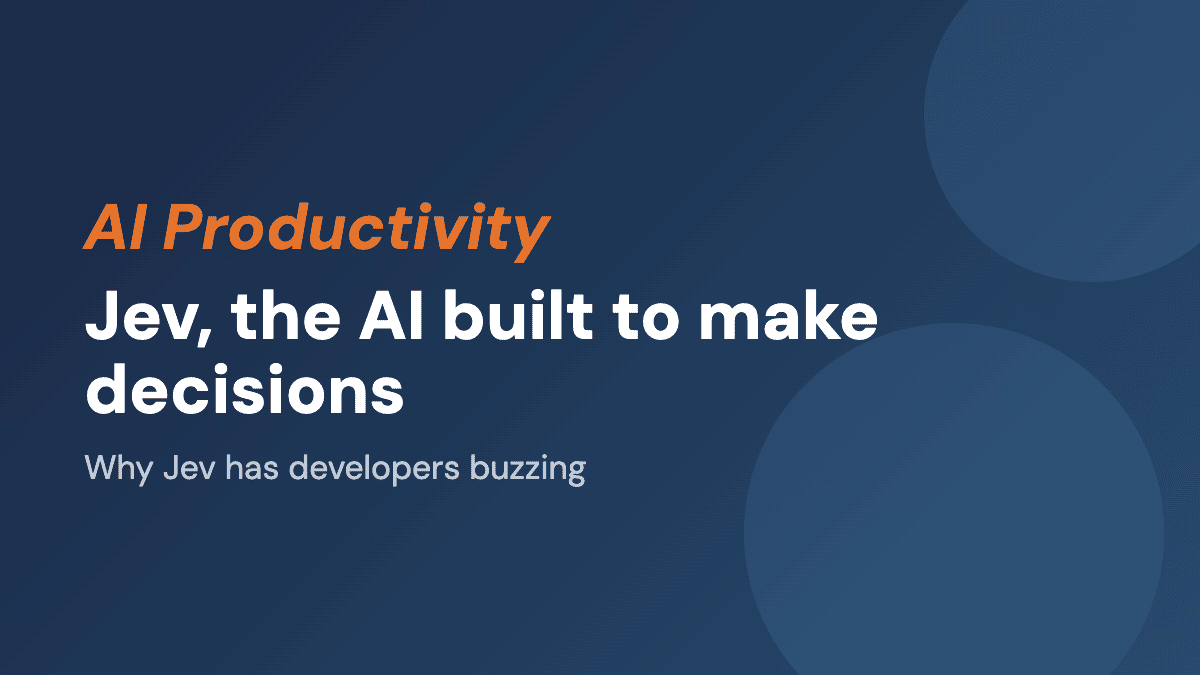 AI Productivity

Jev, the AI built to make decisions

Why Jev has developers buzzing